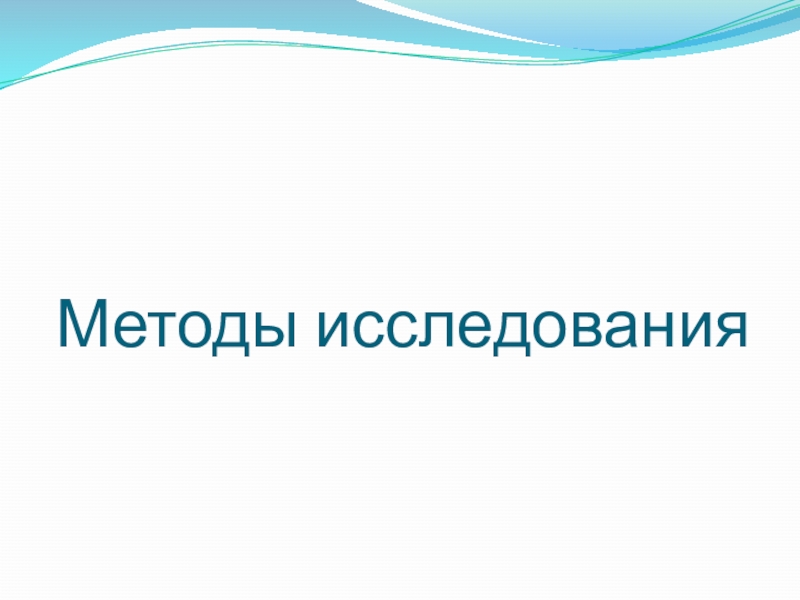 Методы исследования